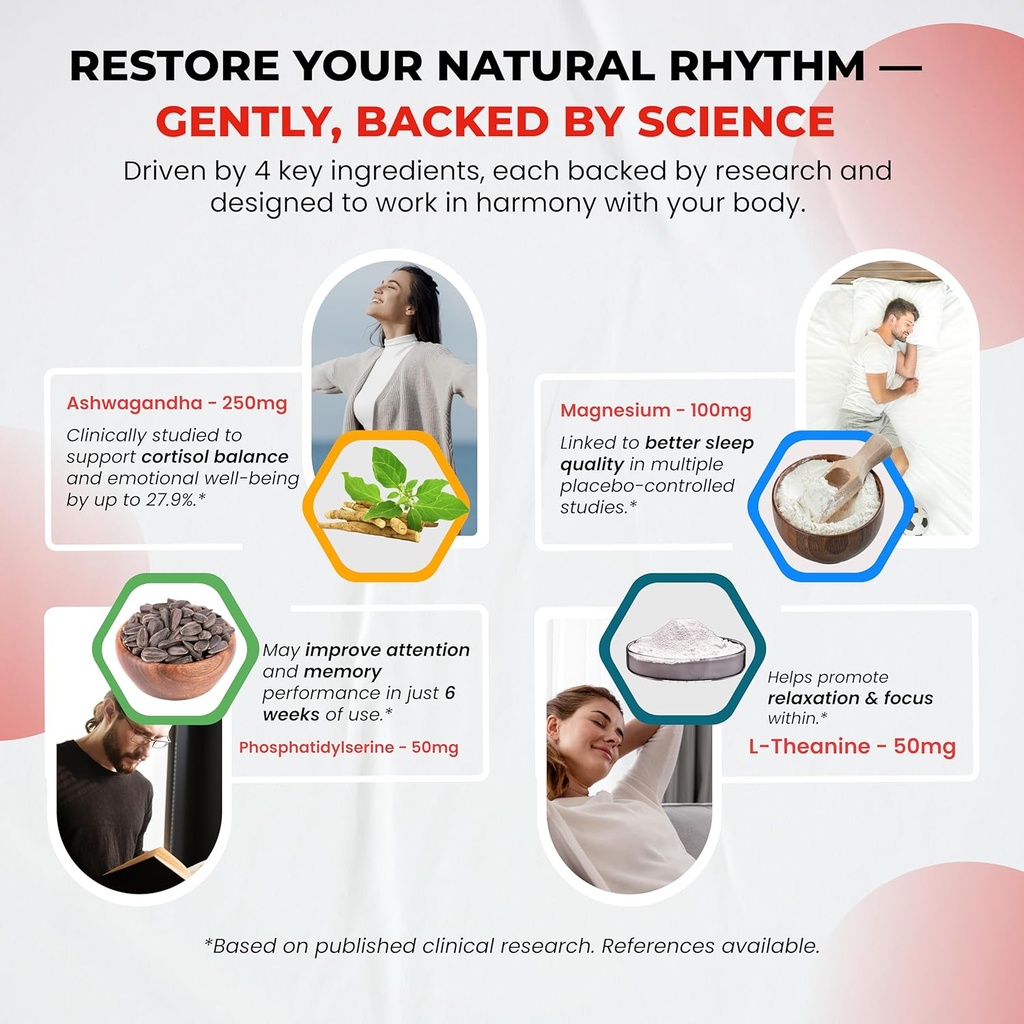 RESTORE YOUR NATURAL RHYTHM — GENTLY, BACKED BY SCIENCE

Driven by 4 key ingredients, each backed by research and designed to work in harmony with your body.

Ashwagandha - 250mg

Clinically studied to support cortisol balance and emotional well-being by up to 27.9%.*

Magnesium - 100mg

Linked to better sleep quality in multiple placebo-controlled studies.*

May improve attention and memory performance in just 6 weeks of use.*

Phosphatidylserine - 50mg

Helps promote relaxation & focus within.*

L-Theanine - 50mg

*Based on published clinical research. References available.